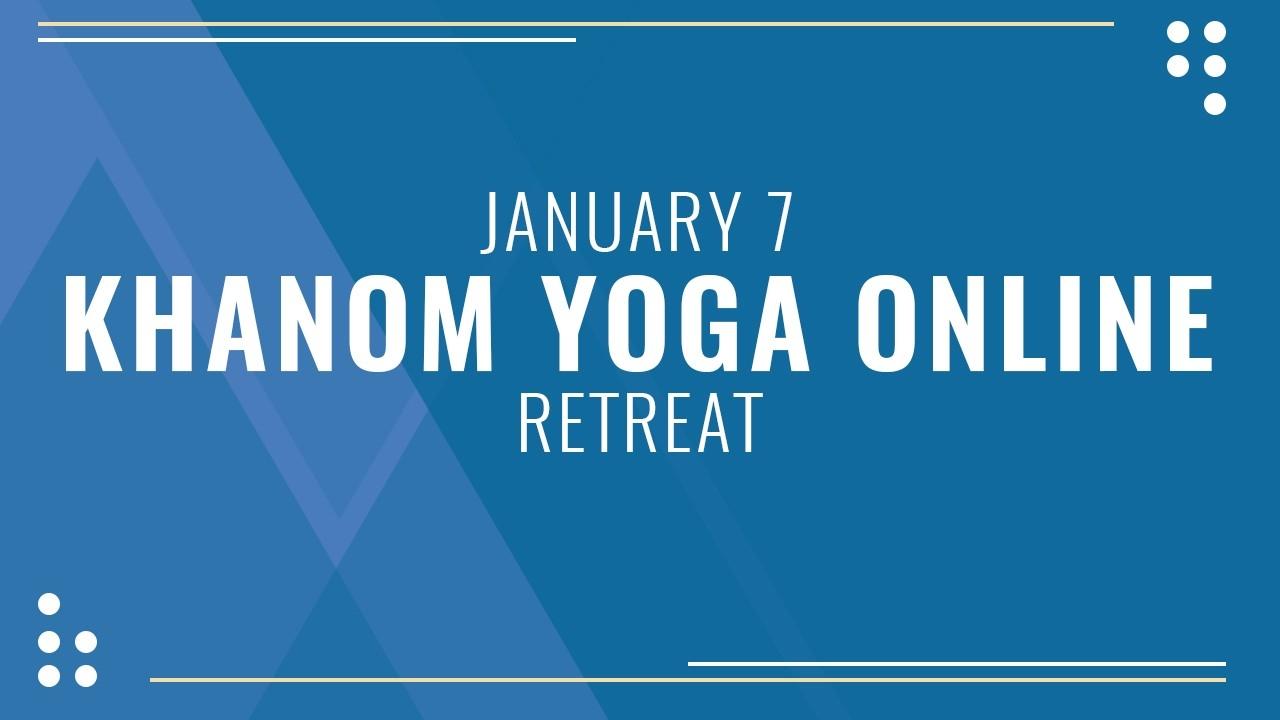 JANUARY 7
KHANOM YOGA ONLINE
RETREAT